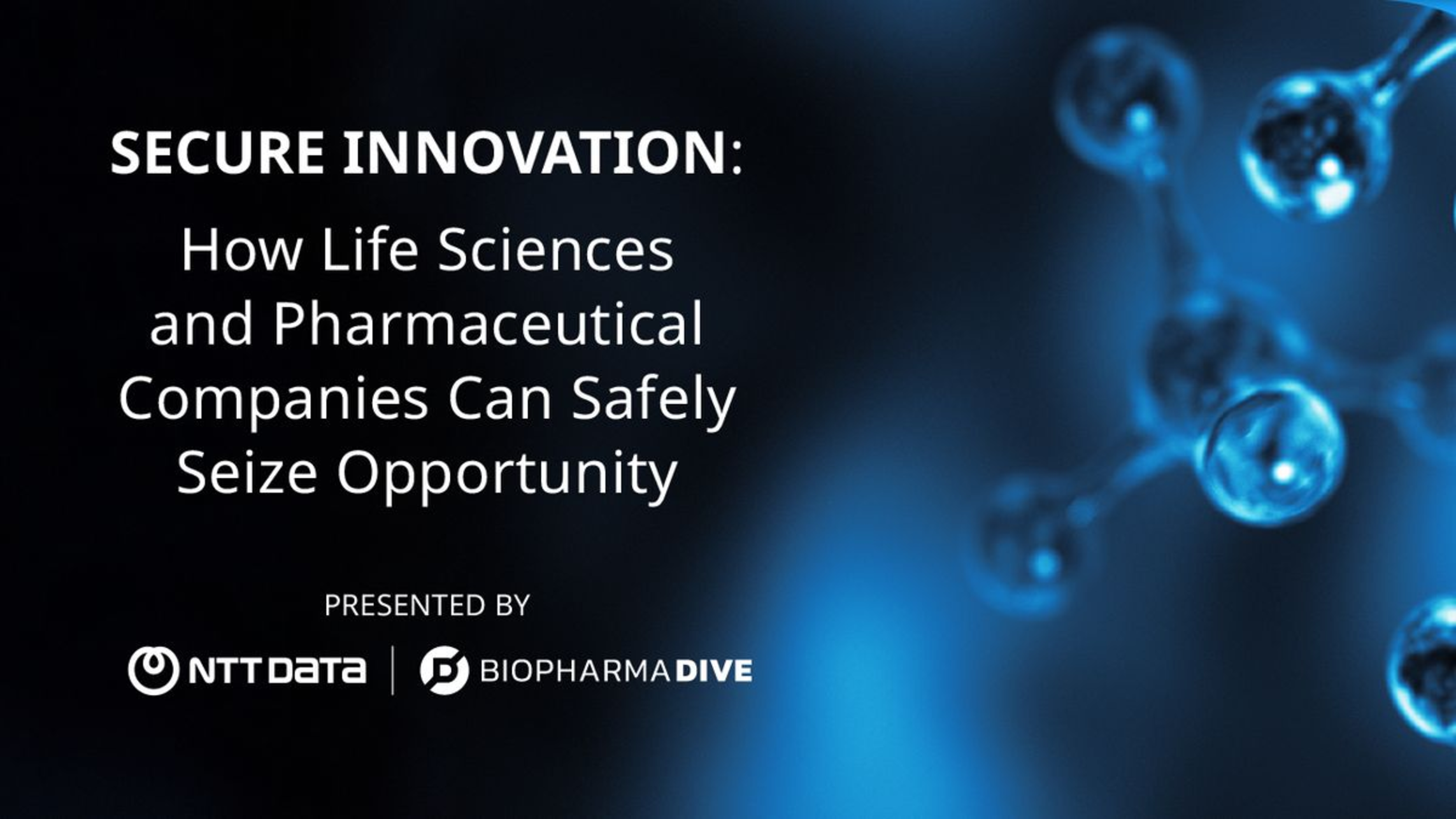 SECURE INNOVATION:

How Life Sciences and Pharmaceutical Companies Can Safely Seize Opportunity

PRESENTED BY

NTT DATA | BIOPHARMADIVE